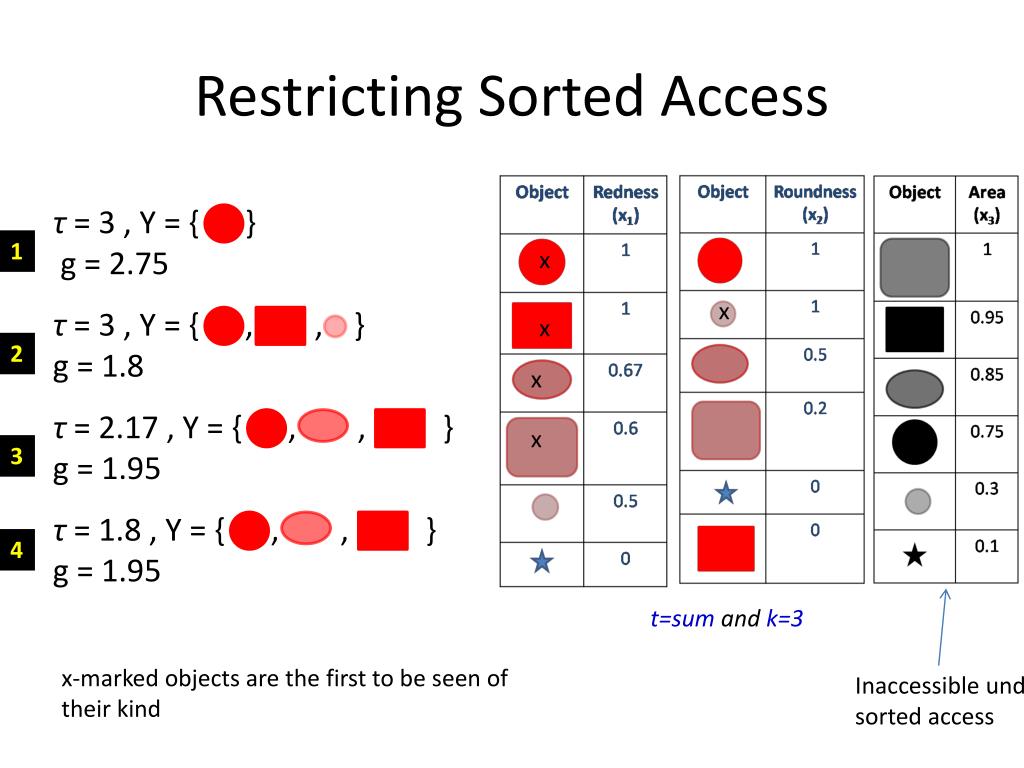 Restricting Sorted Access

1
$\tau$ = 3 , Y = { }
g = 2.75

2
$\tau$ = 3 , Y = { , , }
g = 1.8

3
$\tau$ = 2.17 , Y = { , , }
g = 1.95

4
$\tau$ = 1.8 , Y = { , , }
g = 1.95

| Object | Redness ($x_1$) |
|---|---|
| x | 1 |
| x | 1 |
| x | 0.67 |
| x | 0.6 |
| | 0.5 |
| | 0 |

| Object | Roundness ($x_2$) |
|---|---|
| | 1 |
| x | 1 |
| | 0.5 |
| | 0.2 |
| | 0 |
| | 0 |

| Object | Area ($x_3$) |
|---|---|
| | 1 |
| | 0.95 |
| | 0.85 |
| | 0.75 |
| | 0.3 |
| | 0.1 |

t=sum and k=3

x-marked objects are the first to be seen of their kind

Inaccessible und sorted access